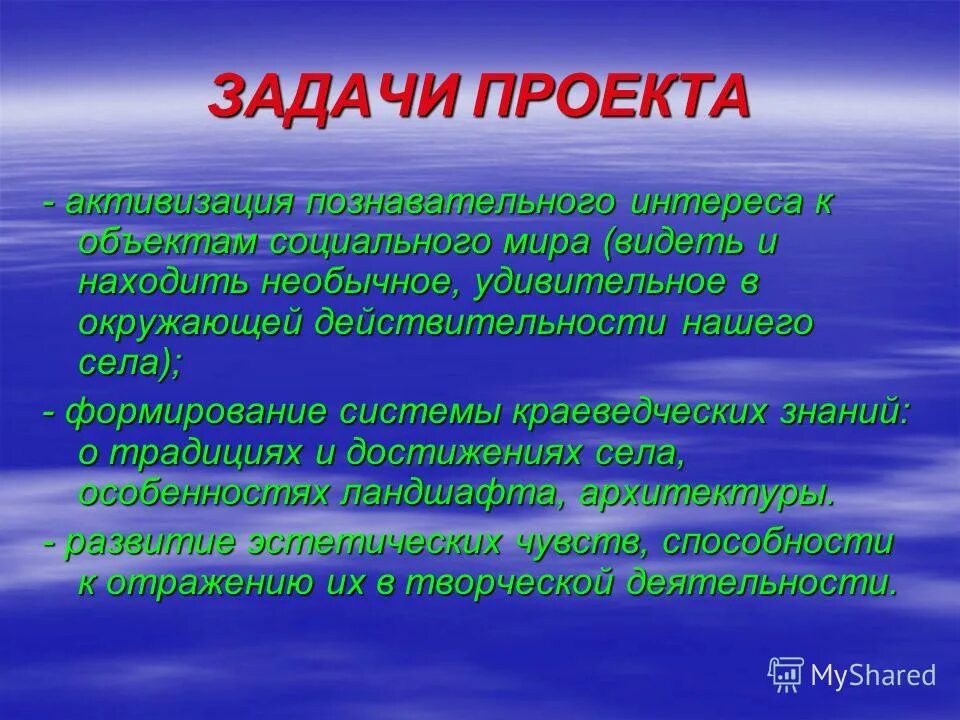 ЗАДАЧИ ПРОЕКТА

- активизация познавательного интереса к объектам социального мира (видеть и находить необычное, удивительное в окружающей действительности нашего села);

- формирование системы краеведческих знаний: о традициях и достижениях села, особенностях ландшафта, архитектуры.

- развитие эстетических чувств, способности к отражению их в творческой деятельности.

MyShared